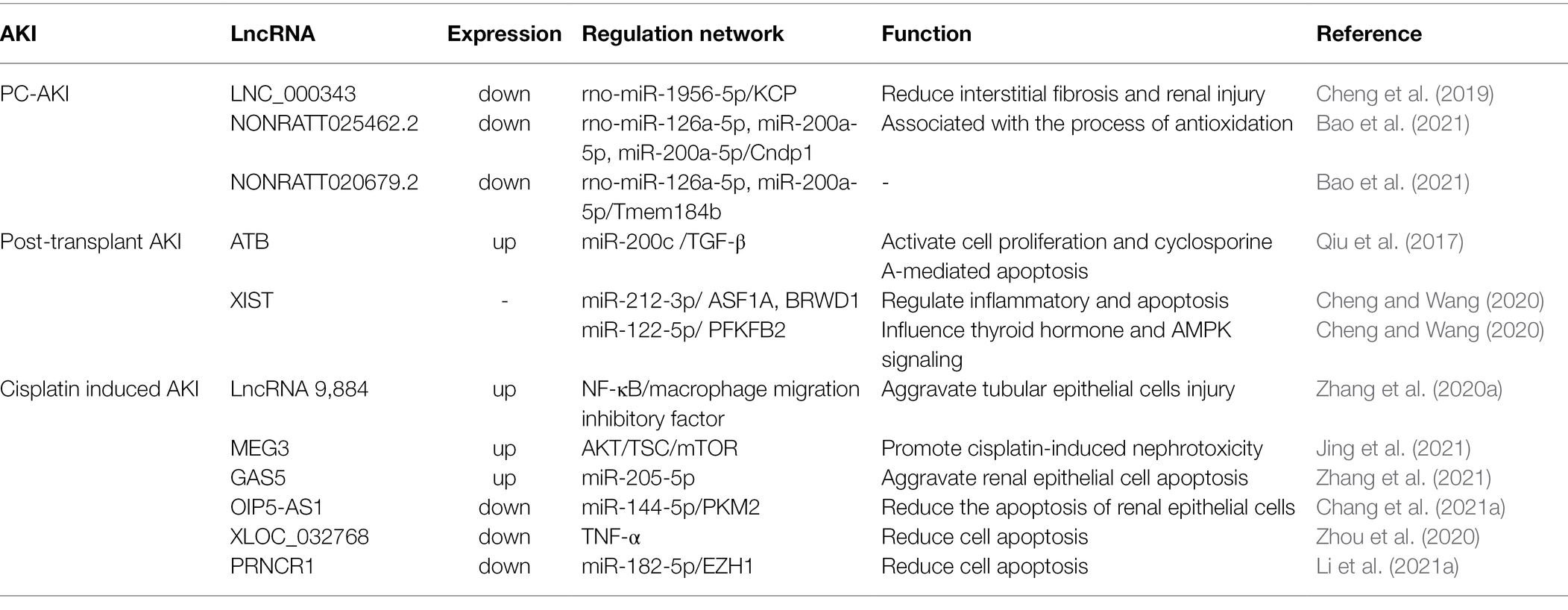 | AKI | LncRNA | Expression | Regulation network | Function | Reference |
|---|---|---|---|---|---|
| PC-AKI | LNC_000343 | down | rno-miR-1956-5p/KCP | Reduce interstitial fibrosis and renal injury | Cheng et al. (2019) |
| | NONRATT025462.2 | down | rno-miR-126a-5p, miR-200a-5p, miR-200a-5p/Cndp1 | Associated with the process of antioxidation | Bao et al. (2021) |
| | NONRATT020679.2 | down | rno-miR-126a-5p, miR-200a-5p/Tmem184b | - | Bao et al. (2021) |
| Post-transplant AKI | ATB | up | miR-200c /TGF-β | Activate cell proliferation and cyclosporine A-mediated apoptosis | Qiu et al. (2017) |
| | XIST | - | miR-212-3p/ ASF1A, BRWD1 | Regulate inflammatory and apoptosis | Cheng and Wang (2020) |
| | | | miR-122-5p/ PFKFB2 | Influence thyroid hormone and AMPK signaling | Cheng and Wang (2020) |
| Cisplatin induced AKI | LncRNA 9,884 | up | NF-κB/macrophage migration inhibitory factor | Aggravate tubular epithelial cells injury | Zhang et al. (2020a) |
| | MEG3 | up | AKT/TSC/mTOR | Promote cisplatin-induced nephrotoxicity | Jing et al. (2021) |
| | GAS5 | up | miR-205-5p | Aggravate renal epithelial cell apoptosis | Zhang et al. (2021) |
| | OIP5-AS1 | down | miR-144-5p/PKM2 | Reduce the apoptosis of renal epithelial cells | Chang et al. (2021a) |
| | XLOC_032768 | down | TNF-α | Reduce cell apoptosis | Zhou et al. (2020) |
| | PRNCR1 | down | miR-182-5p/EZH1 | Reduce cell apoptosis | Li et al. (2021a) |